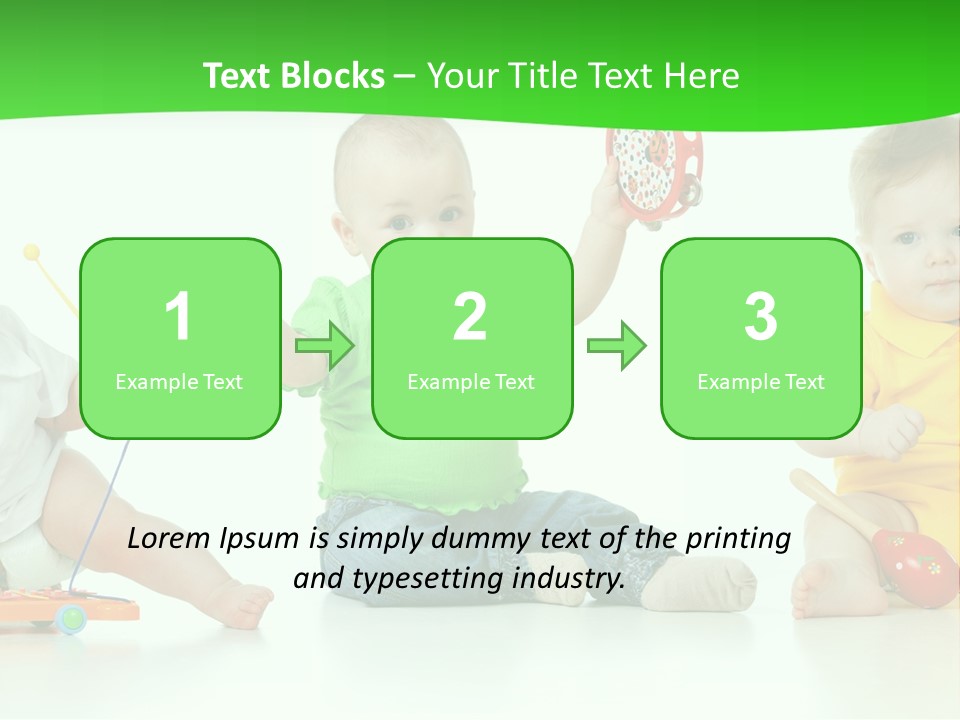 Text Blocks – Your Title Text Here

1
Example Text

2
Example Text

3
Example Text

Lorem Ipsum is simply dummy text of the printing and typesetting industry.